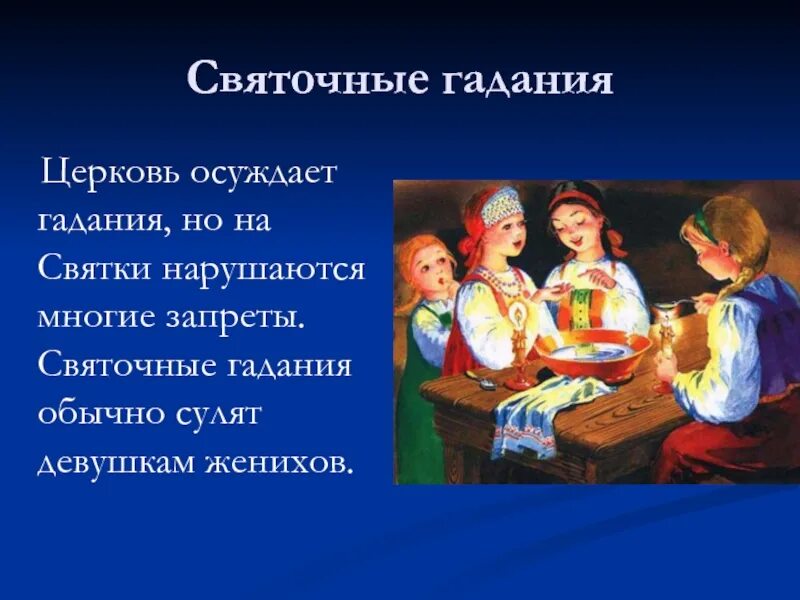 Святочные гадания

Церковь осуждает гадания, но на Святки нарушаются многие запреты. Святочные гадания обычно сулят девушкам женихов.